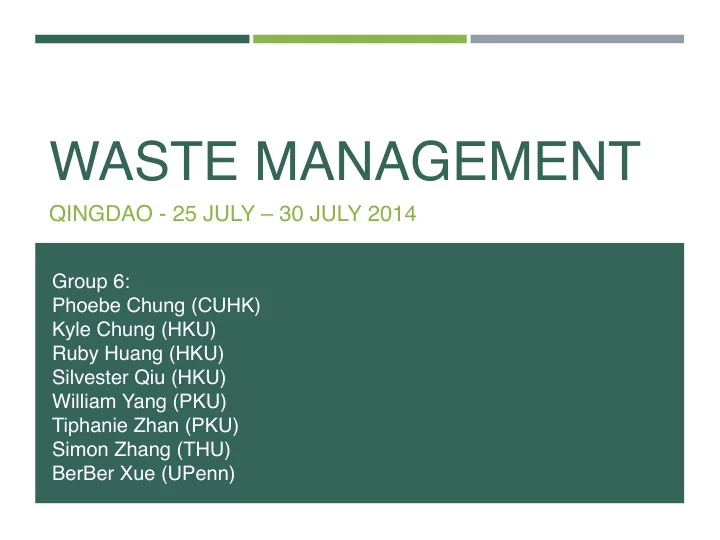 WASTE MANAGEMENT

QINGDAO - 25 JULY – 30 JULY 2014

Group 6:
Phoebe Chung (CUHK)
Kyle Chung (HKU)
Ruby Huang (HKU)
Silvester Qiu (HKU)
William Yang (PKU)
Tiphanie Zhan (PKU)
Simon Zhang (THU)
BerBer Xue (UPenn)